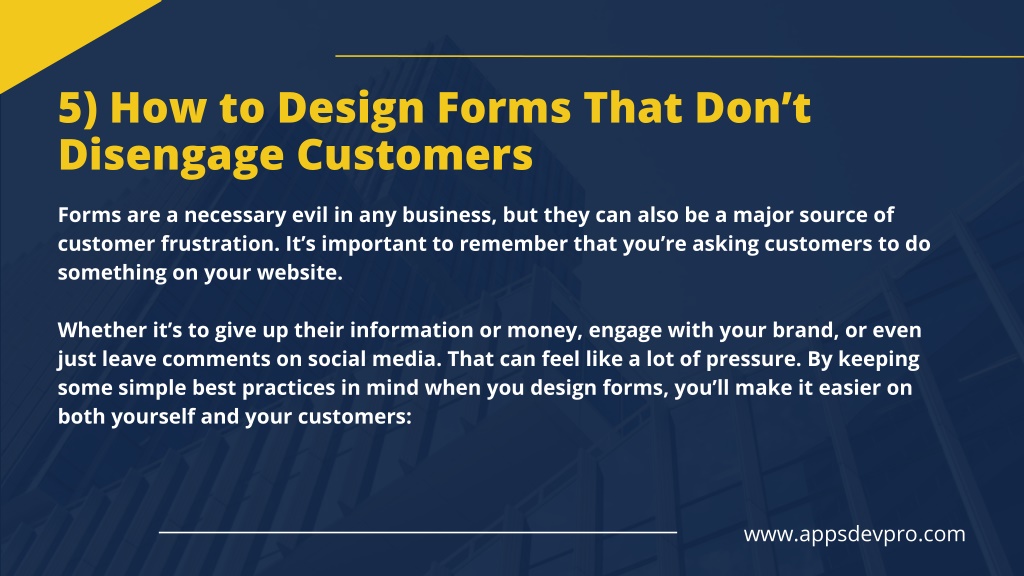 5) How to Design Forms That Don’t Disengage Customers

Forms are a necessary evil in any business, but they can also be a major source of customer frustration. It’s important to remember that you’re asking customers to do something on your website.

Whether it’s to give up their information or money, engage with your brand, or even just leave comments on social media. That can feel like a lot of pressure. By keeping some simple best practices in mind when you design forms, you’ll make it easier on both yourself and your customers:

www.appsdevpro.com